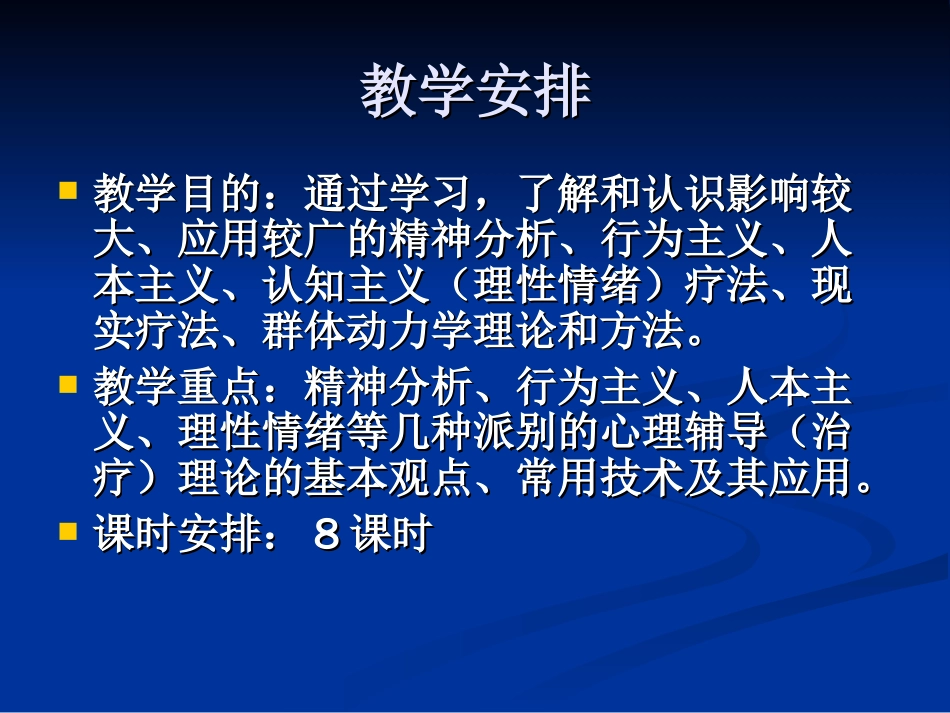 教学安排

教学目的：通过学习，了解和认识影响较大、应用较广的精神分析、行为主义、人本主义、认知主义（理性情绪）疗法、现实疗法、群体动力学理论和方法。

教学重点：精神分析、行为主义、人本主义、理性情绪等几种派别的心理辅导（治疗）理论的基本观点、常用技术及其应用。

课时安排：８课时